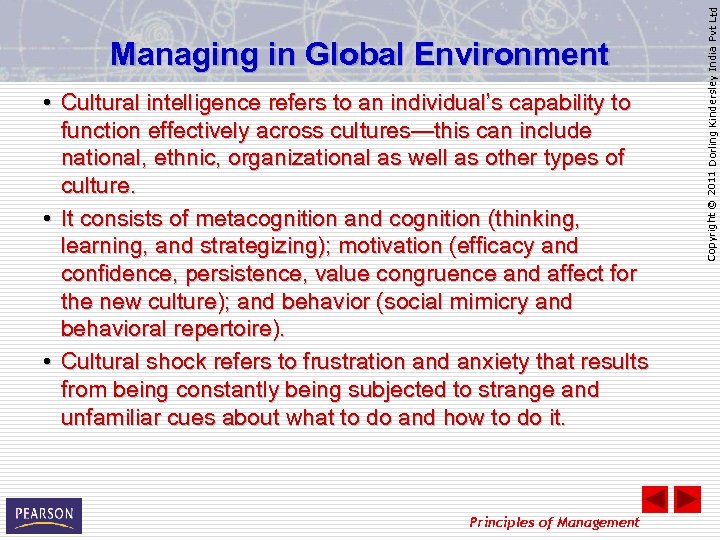 Managing in Global Environment

• Cultural intelligence refers to an individual's capability to function effectively across cultures—this can include national, ethnic, organizational as well as other types of culture.

• It consists of metacognition and cognition (thinking, learning, and strategizing); motivation (efficacy and confidence, persistence, value congruence and affect for the new culture); and behavior (social mimicry and behavioral repertoire).

• Cultural shock refers to frustration and anxiety that results from being constantly being subjected to strange and unfamiliar cues about what to do and how to do it.

Copyright © 2011 Dorling Kindersley India Pvt Ltd

PEARSON

Principles of Management